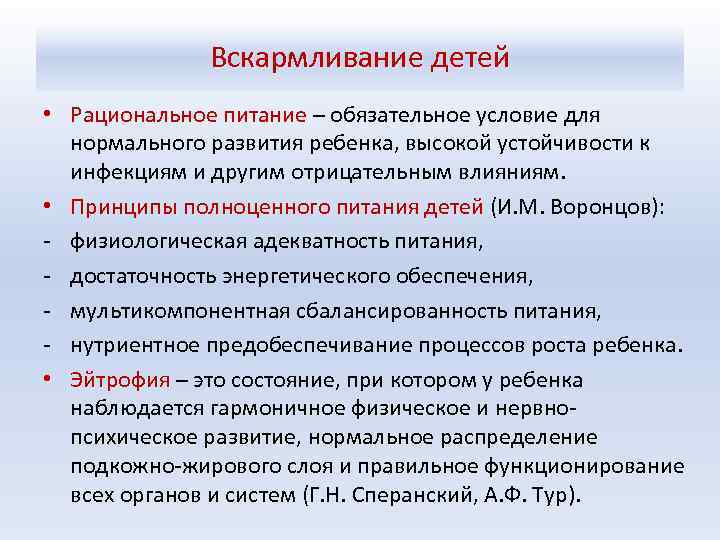 Вскармливание детей

• Рациональное питание – обязательное условие для нормального развития ребенка, высокой устойчивости к инфекциям и другим отрицательным влияниям.

• Принципы полноценного питания детей (И.М. Воронцов):
- физиологическая адекватность питания,
- достаточность энергетического обеспечения,
- мультикомпонентная сбалансированность питания,
- нутриентное предобеспечивание процессов роста ребенка.

• Эйтрофия – это состояние, при котором у ребенка наблюдается гармоничное физическое и нервно-психическое развитие, нормальное распределение подкожно-жирового слоя и правильное функционирование всех органов и систем (Г.Н. Сперанский, А.Ф. Тур).